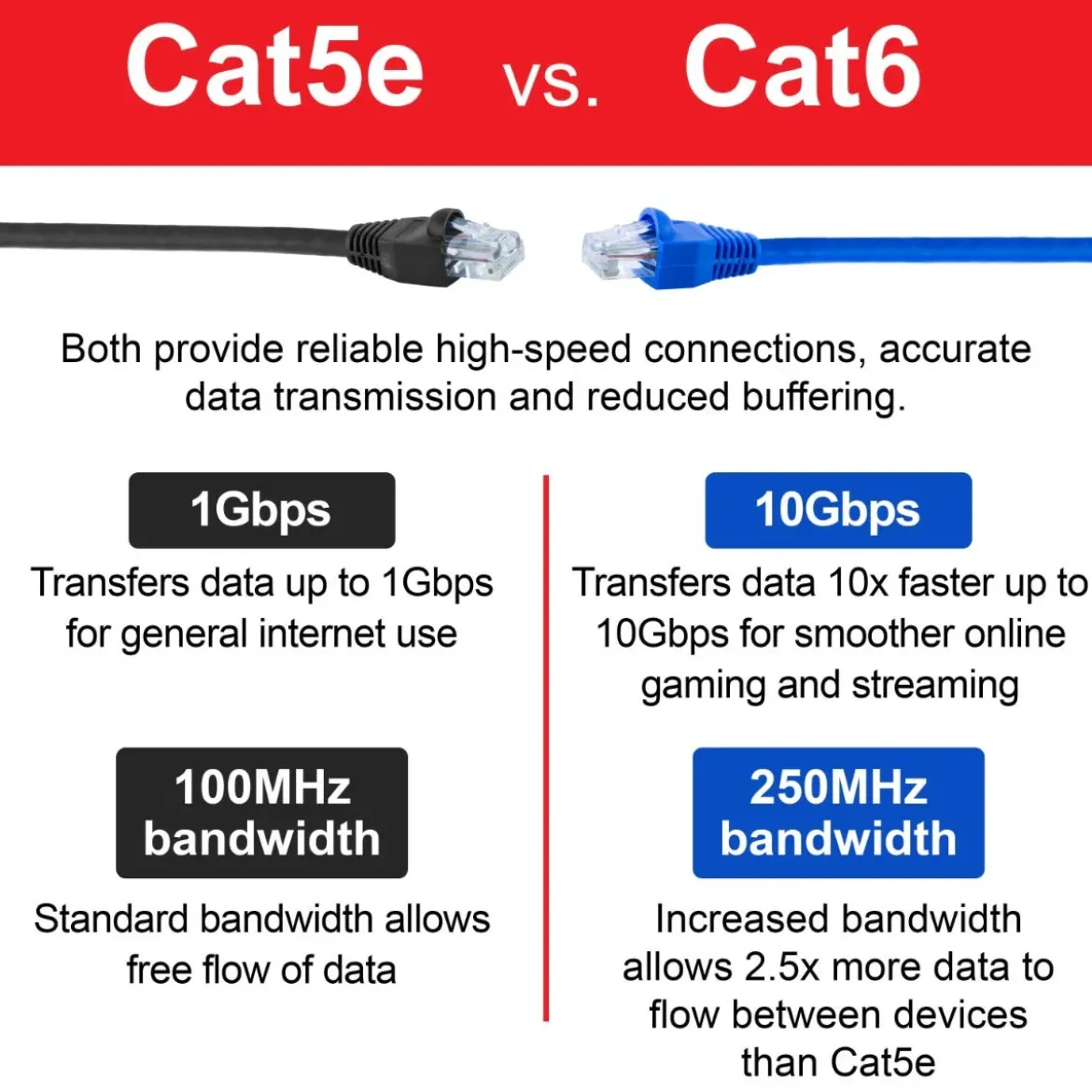 Cat5e vs. Cat6

Both provide reliable high-speed connections, accurate data transmission and reduced buffering.

1Gbps

Transfers data up to 1Gbps for general internet use

100MHz bandwidth

Standard bandwidth allows free flow of data

10Gbps

Transfers data 10x faster up to 10Gbps for smoother online gaming and streaming

250MHz bandwidth

Increased bandwidth allows 2.5x more data to flow between devices than Cat5e